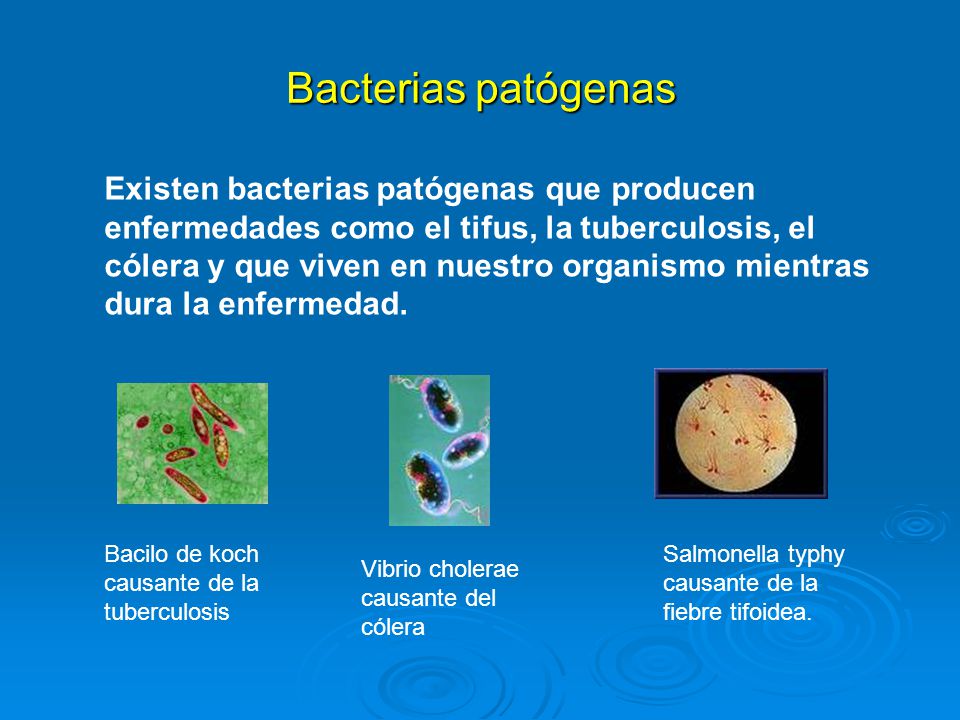 Bacterias patógenas

Existen bacterias patógenas que producen enfermedades como el tifus, la tuberculosis, el cólera y que viven en nuestro organismo mientras dura la enfermedad.

Bacilo de koch causante de la tuberculosis

Vibrio cholerae causante del cólera

Salmonella typhy causante de la fiebre tifoidea.